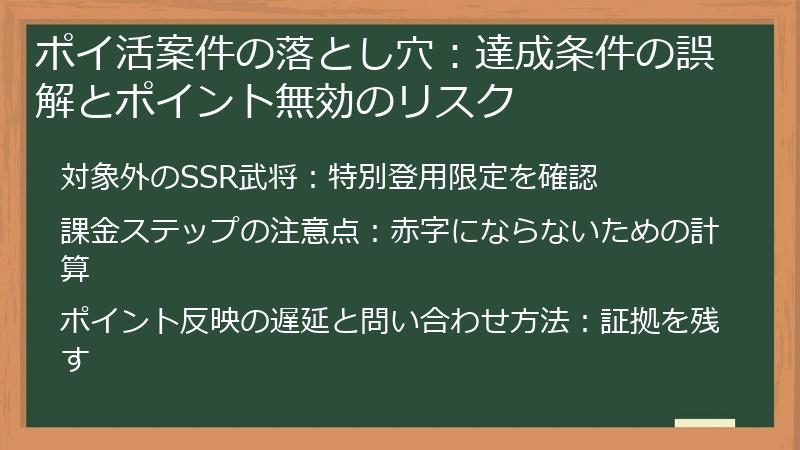 ポイ活案件の落とし穴：達成条件の誤解とポイント無効のリスク

対象外のSSR武将：特別登用限定を確認

課金ステップの注意点：赤字にならないための計算

ポイント反映の遅延と問い合わせ方法：証拠を残す